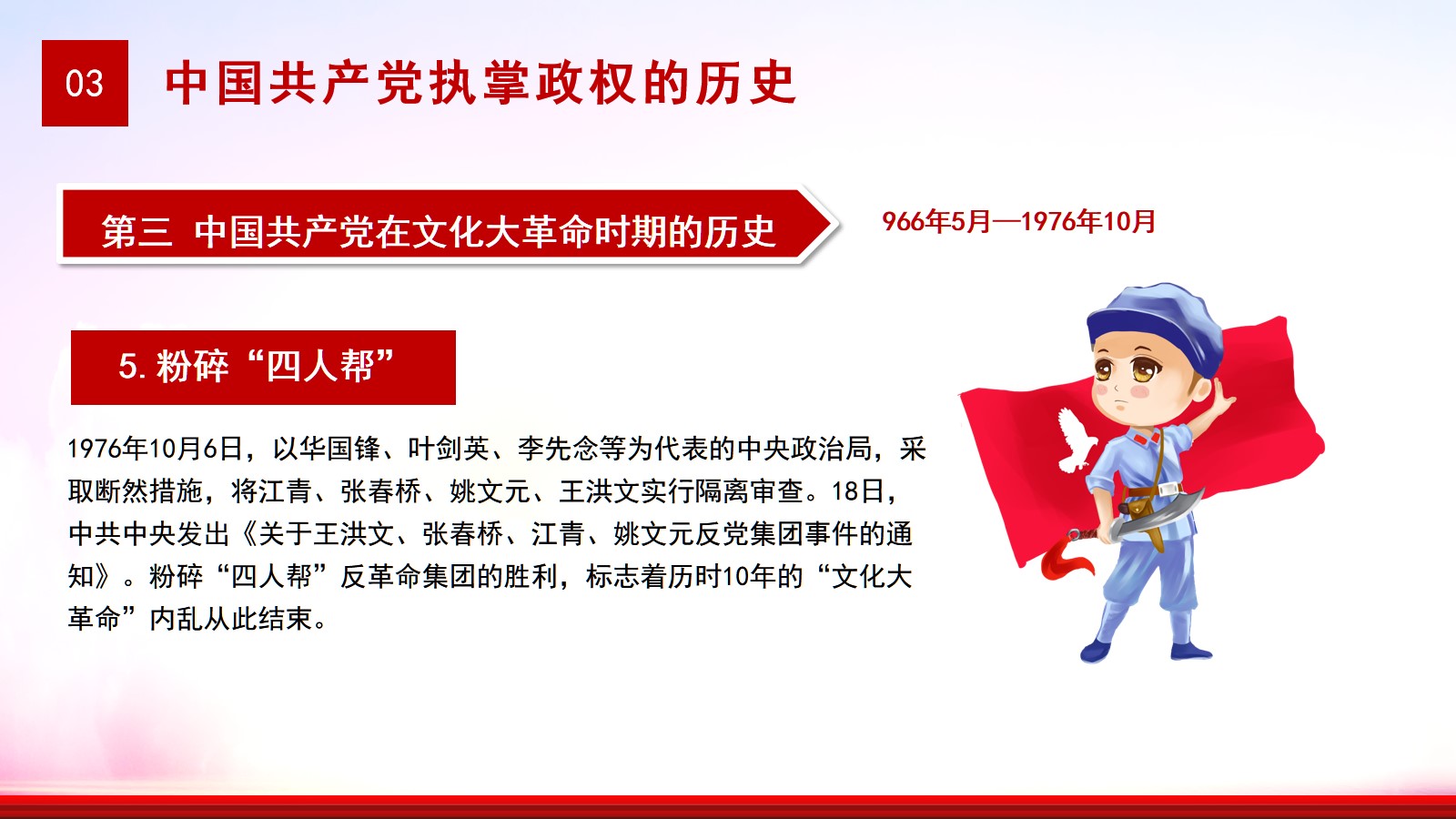 03

中国共产党执掌政权的历史

第三 中国共产党在文化大革命时期的历史

966年5月—1976年10月

5. 粉碎“四人帮”

1976年10月6日，以华国锋、叶剑英、李先念等为代表的中央政治局，采取断然措施，将江青、张春桥、姚文元、王洪文实行隔离审查。18日，中共中央发出《关于王洪文、张春桥、江青、姚文元反党集团事件的通知》。粉碎“四人帮”反革命集团的胜利，标志着历时10年的“文化大革命”内乱从此结束。